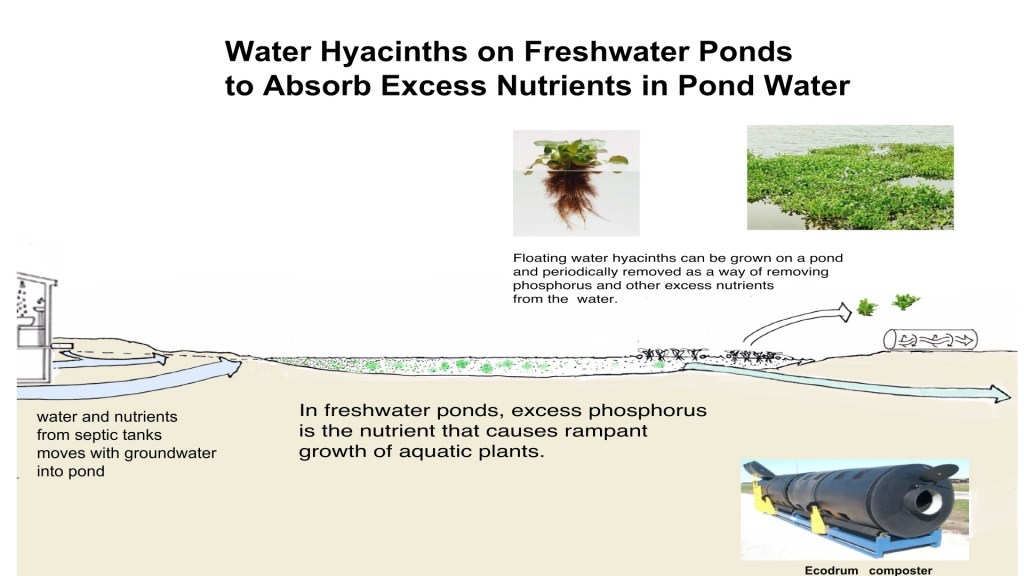 Water Hyacinths on Freshwater Ponds
to Absorb Excess Nutrients in Pond Water

Floating water hyacinths can be grown on a pond and periodically removed as a way of removing phosphorus and other excess nutrients from the water.

water and nutrients from septic tanks moves with groundwater into pond

In freshwater ponds, excess phosphorus is the nutrient that causes rampant growth of aquatic plants.

Ecodrum composter